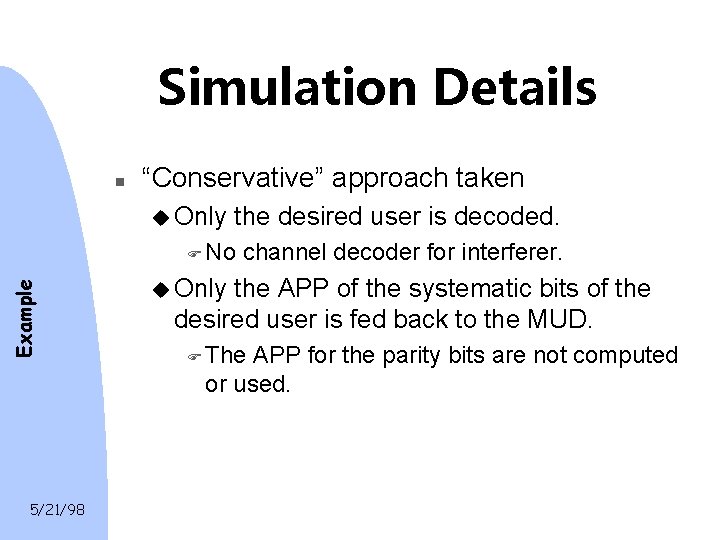 Simulation Details

“Conservative” approach taken

Only the desired user is decoded.

No channel decoder for interferer.

Only the APP of the systematic bits of the desired user is fed back to the MUD.

The APP for the parity bits are not computed or used.

Example

5/21/98